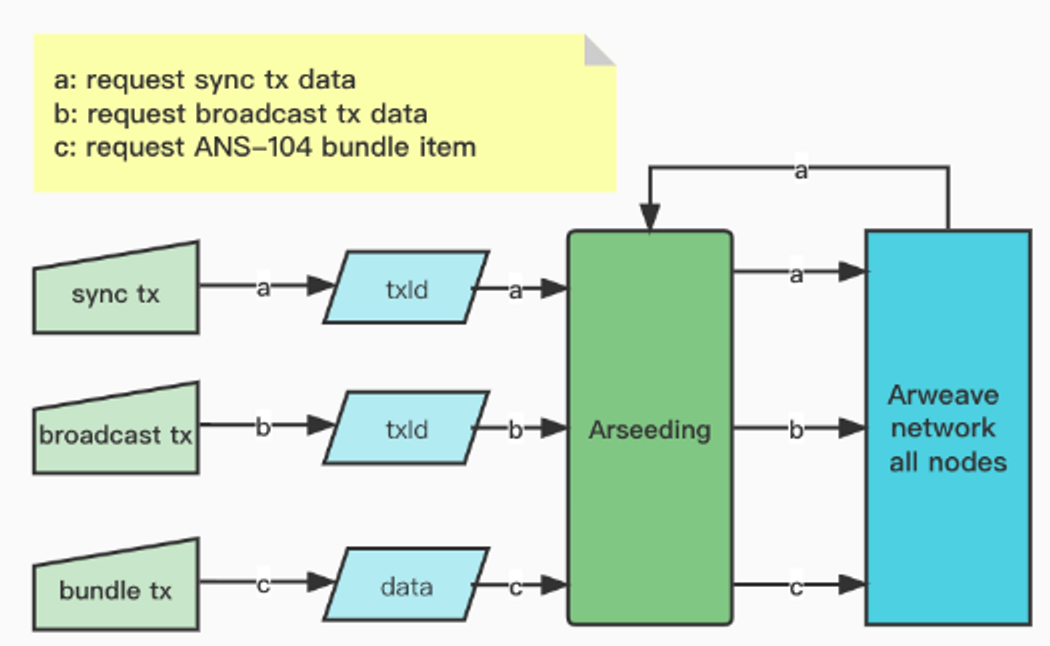 a: request sync tx data
b: request broadcast tx data
c: request ANS-104 bundle item

a

sync tx
a
txId
a
a

broadcast tx
b
txId
b
Arseeding
b
Arweave network all nodes

bundle tx
c
data
c
c